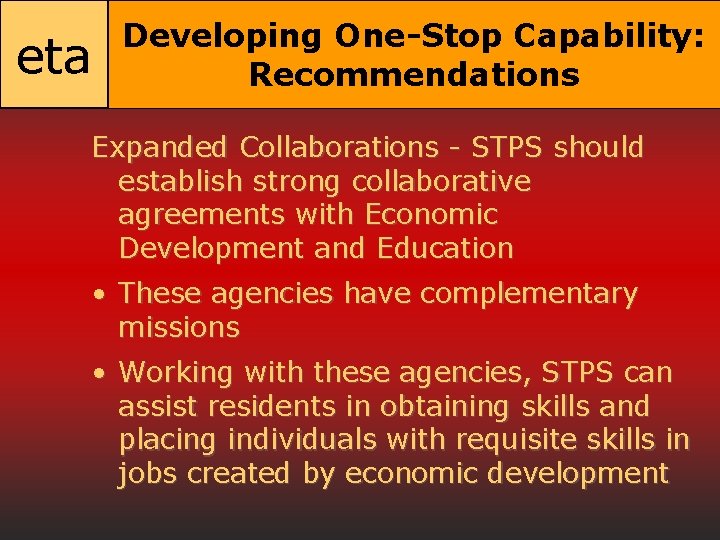 eta

Developing One-Stop Capability: Recommendations

Expanded Collaborations - STPS should establish strong collaborative agreements with Economic Development and Education

• These agencies have complementary missions

• Working with these agencies, STPS can assist residents in obtaining skills and placing individuals with requisite skills in jobs created by economic development